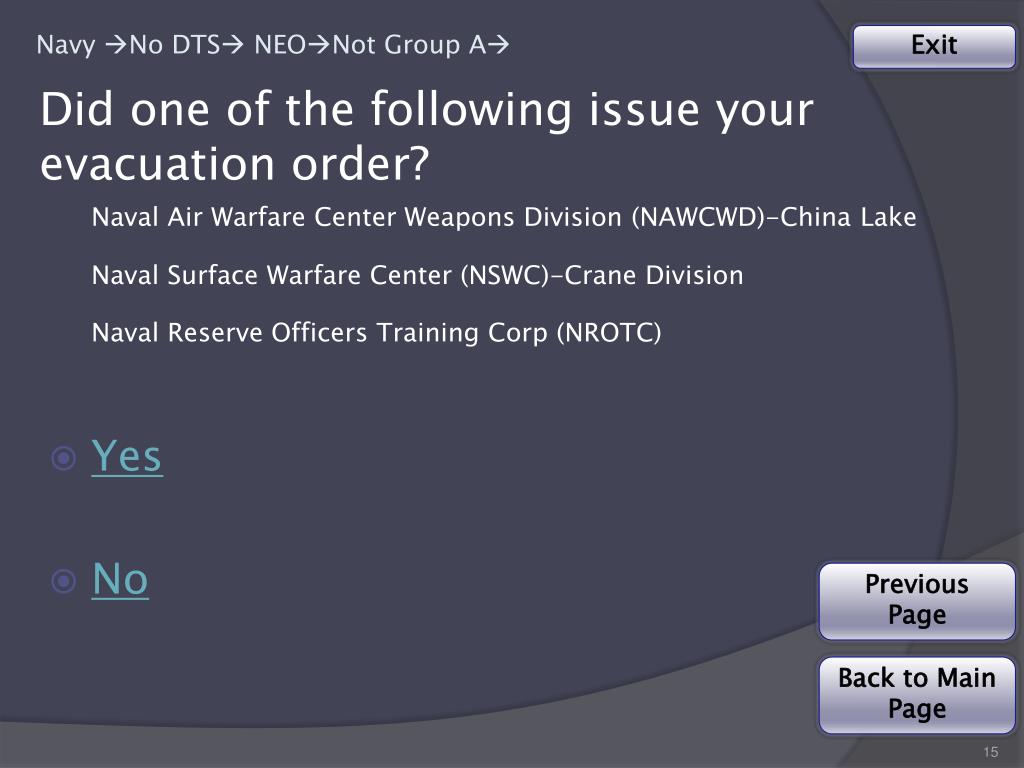 Navy →No DTS→ NEO→Not Group A→

Exit

Did one of the following issue your evacuation order?

Naval Air Warfare Center Weapons Division (NAWCWD)-China Lake

Naval Surface Warfare Center (NSWC)-Crane Division

Naval Reserve Officers Training Corp (NROTC)

Yes

No

Previous Page

Back to Main Page

15